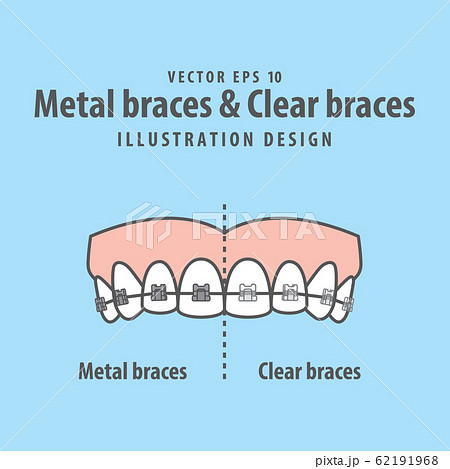 VECTOR EPS 10
Metal braces & Clear braces
ILLUSTRATION DESIGN

PIXTA

Metal braces

Clear braces

pixta.jp - 62191968